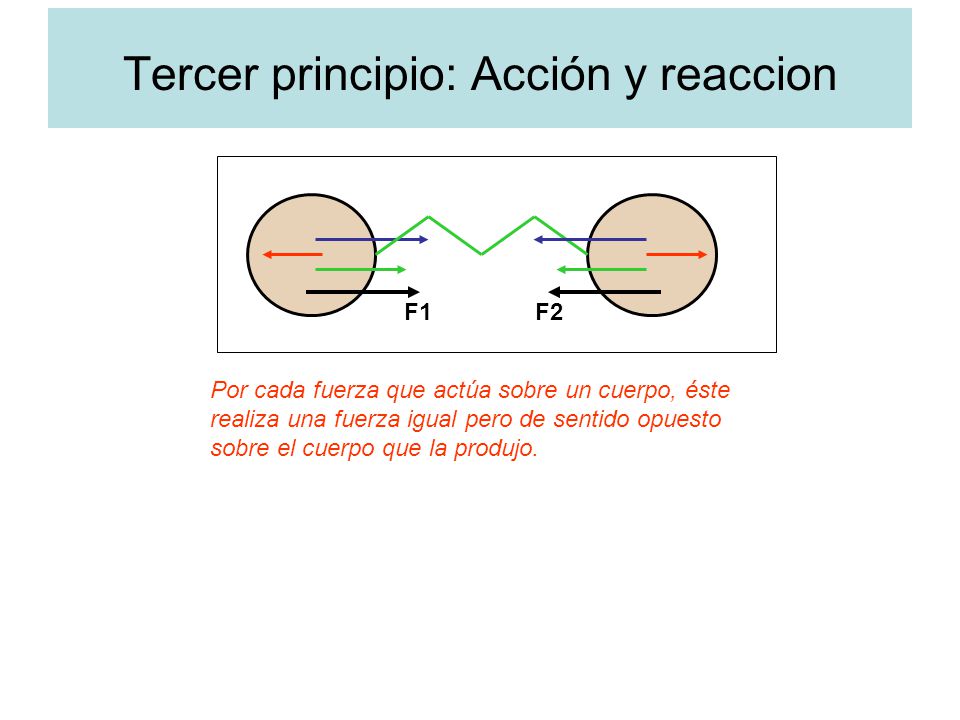 Tercer principio: Acción y reaccion

F1

F2

Por cada fuerza que actúa sobre un cuerpo, éste realiza una fuerza igual pero de sentido opuesto sobre el cuerpo que la produjo.